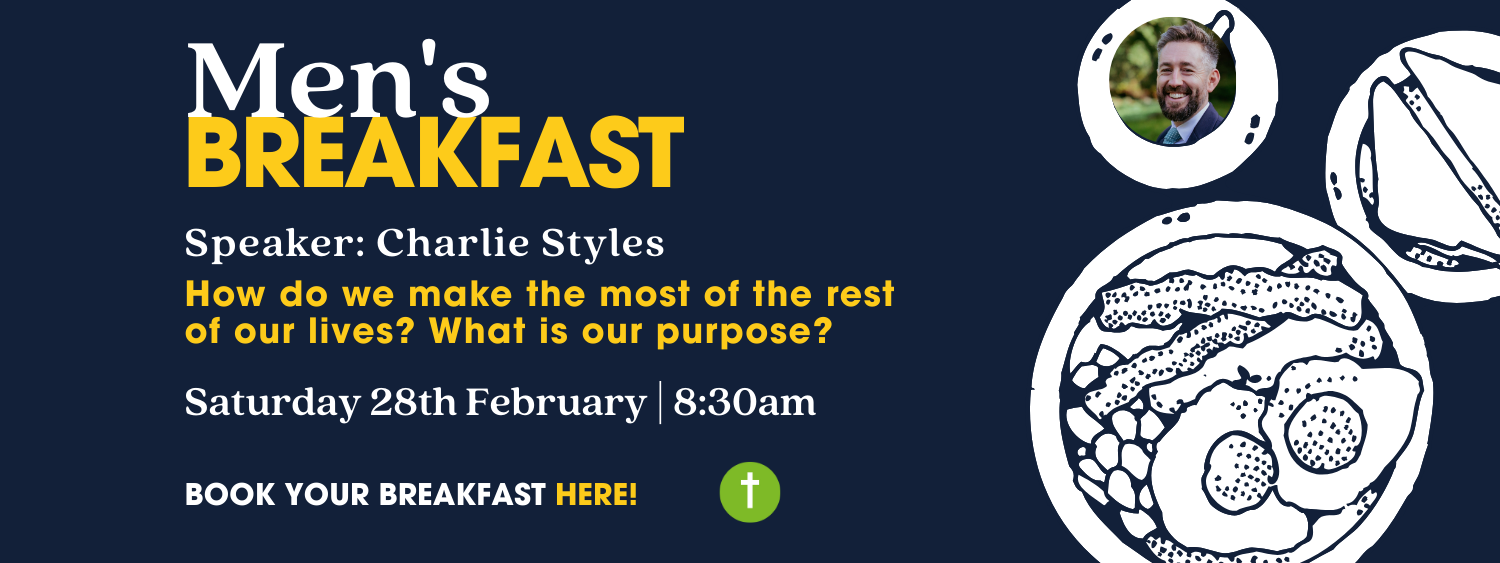 Men's
BREAKFAST

Speaker: Charlie Styles

How do we make the most of the rest of our lives? What is our purpose?

Saturday 28th February | 8:30am

BOOK YOUR BREAKFAST HERE!